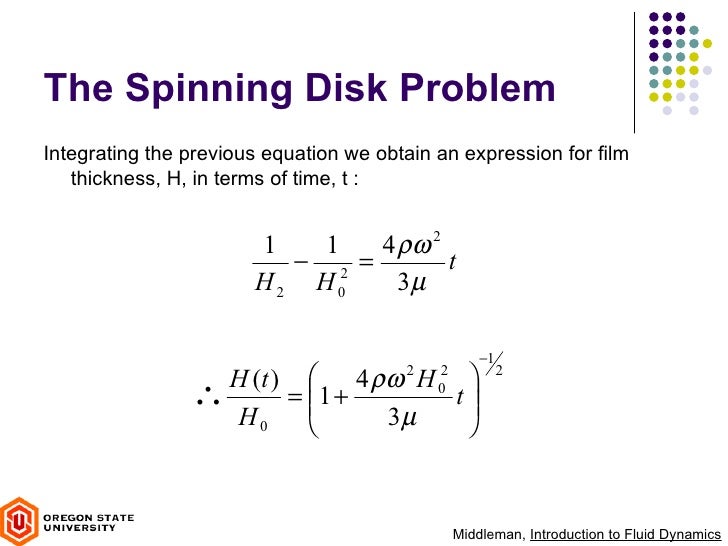 The Spinning Disk Problem

Integrating the previous equation we obtain an expression for film thickness, H, in terms of time, t :

$\frac{1}{H_2} - \frac{1}{H_0^2} = \frac{4\rho\omega^2}{3\mu} t$

$\therefore \frac{H(t)}{H_0} = \left(1 + \frac{4\rho\omega^2 H_0^2}{3\mu} t\right)^{-1/2}$

OREGON STATE UNIVERSITY

Middleman, Introduction to Fluid Dynamics